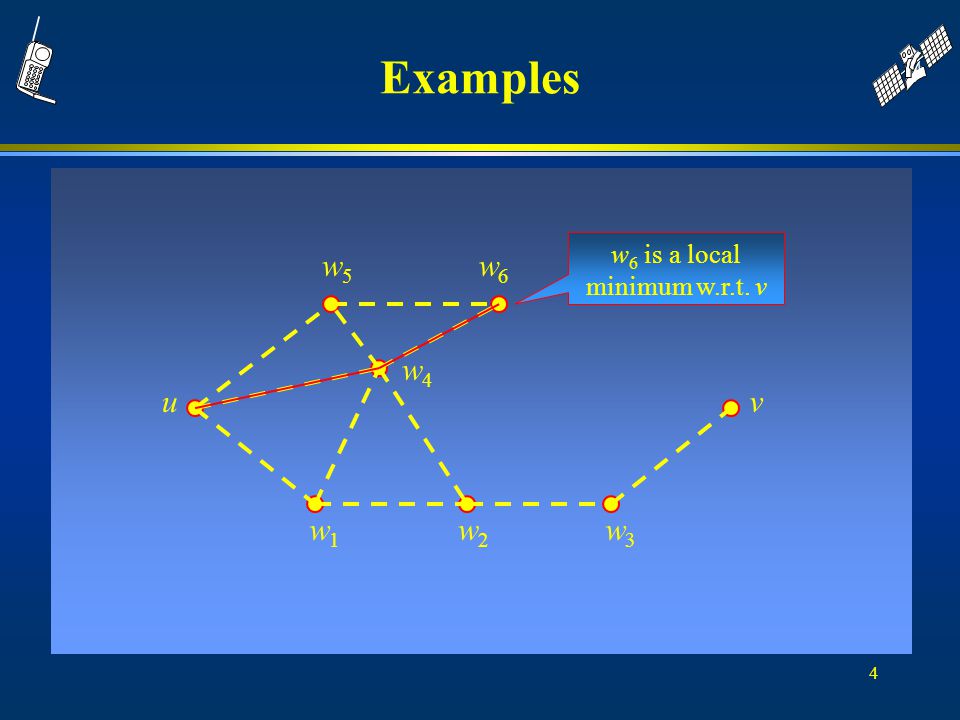 Examples

$w_6$ is a local minimum w.r.t. $v$

$w_5$

$w_6$

$w_4$

$u$

$v$

$w_1$

$w_2$

$w_3$

4